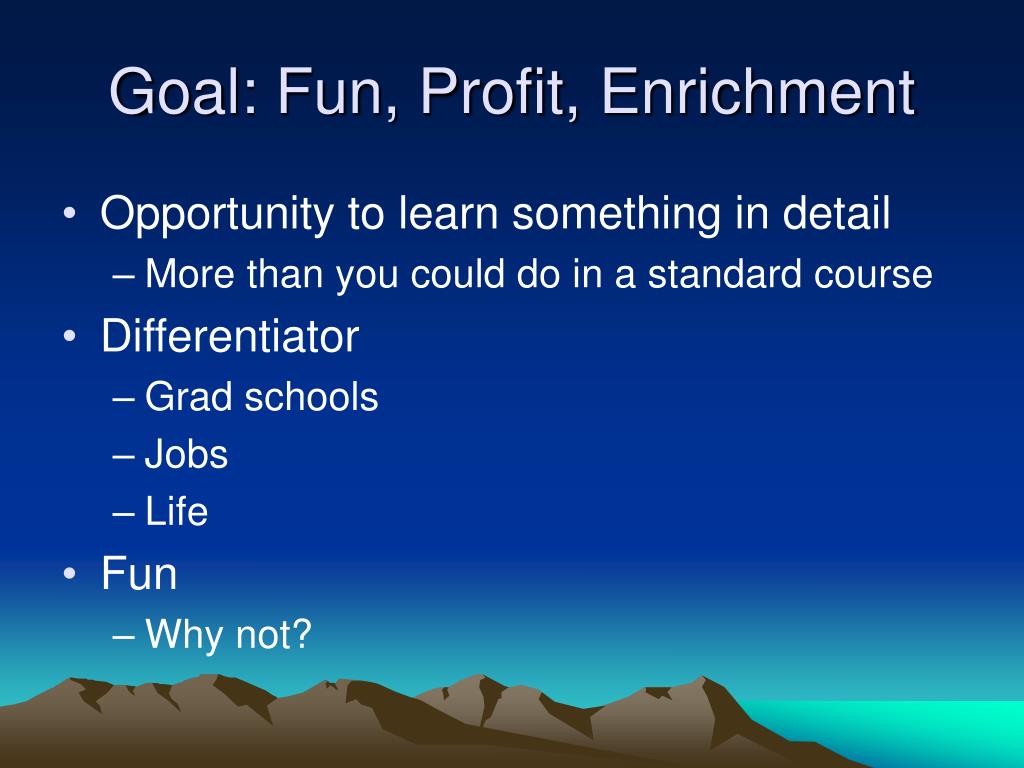 Goal: Fun, Profit, Enrichment

• Opportunity to learn something in detail
– More than you could do in a standard course
• Differentiator
– Grad schools
– Jobs
– Life
• Fun
– Why not?